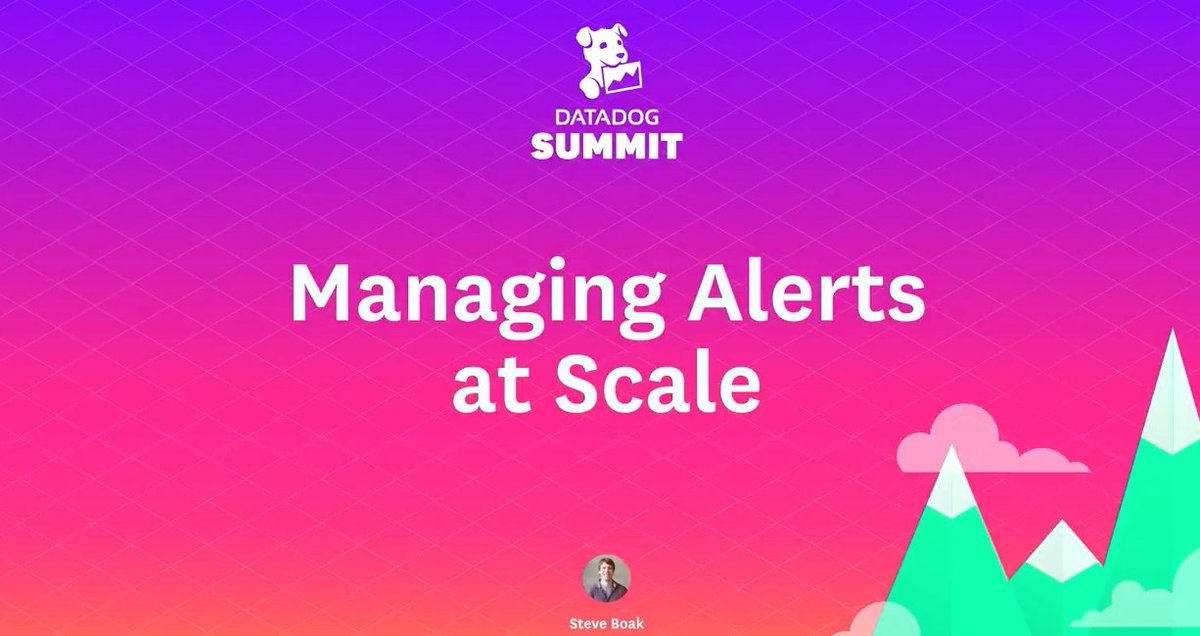 DATADOG
SUMMIT

Managing Alerts at Scale

Steve Boak